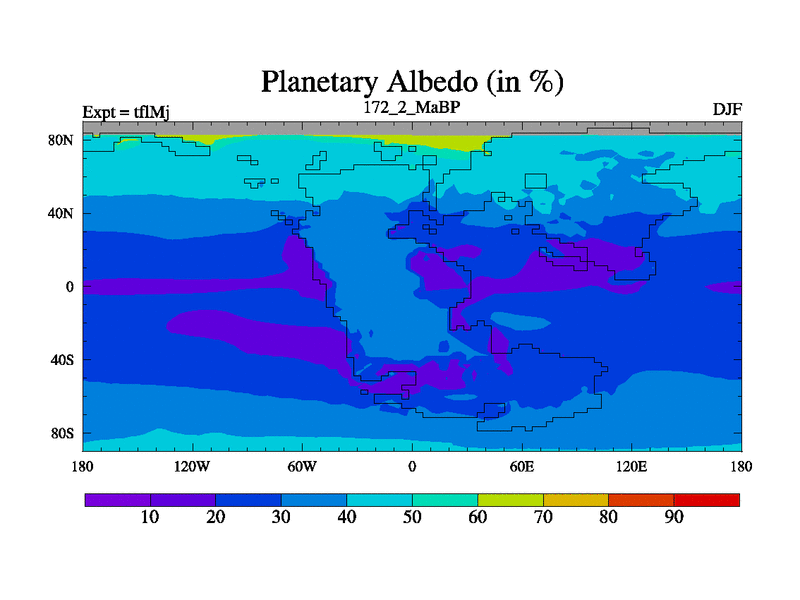 Planetary Albedo (in %)

Expt = tflMj

172_2_MaBP

DJF

80N
40N
0
40S
80S

180 120W 60W 0 60E 120E 180

10 20 30 40 50 60 70 80 90